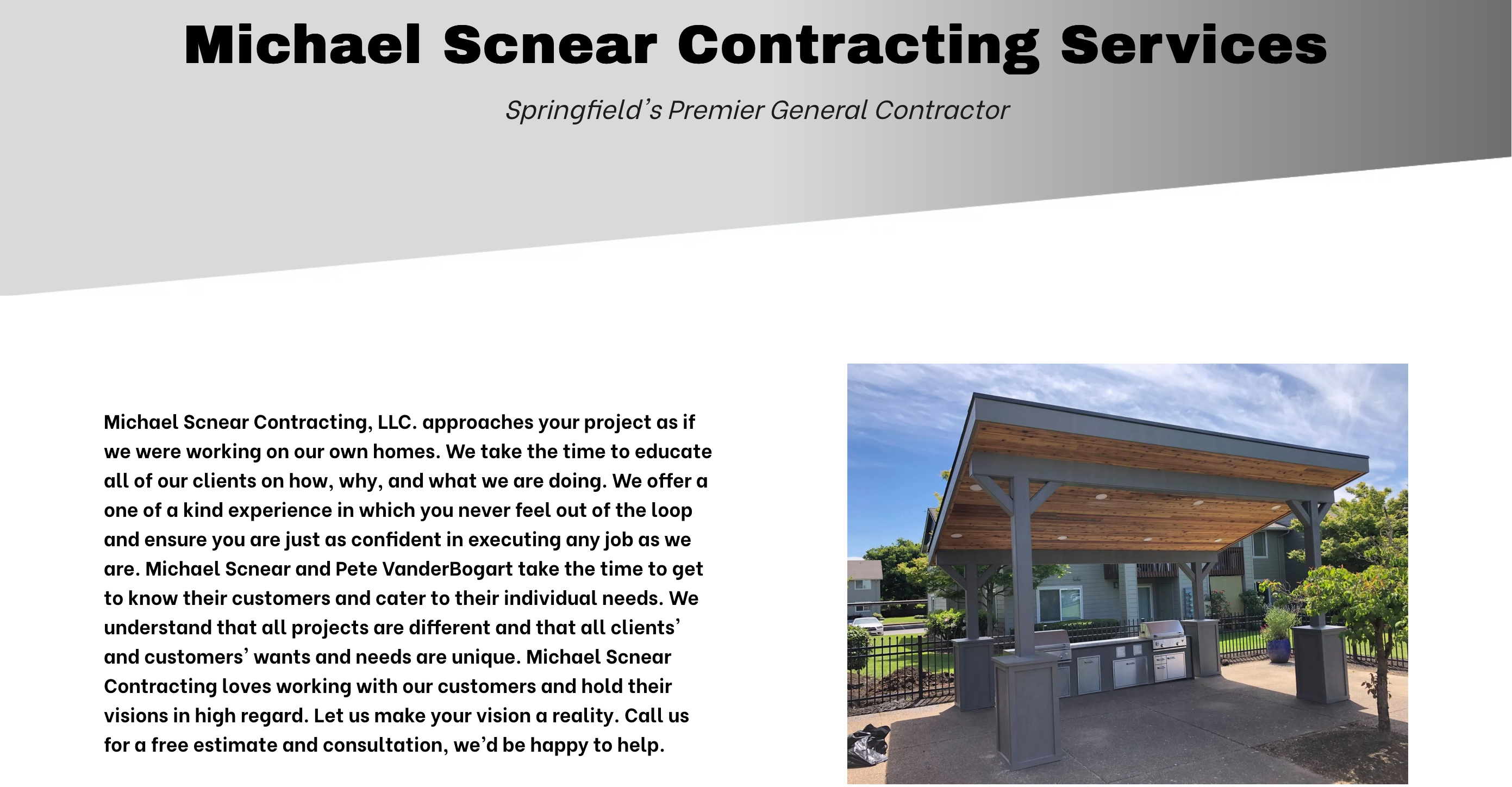 Michael Scnear Contracting Services

Springfield's Premier General Contractor

Michael Scnear Contracting, LLC. approaches your project as if we were working on our own homes. We take the time to educate all of our clients on how, why, and what we are doing. We offer a one of a kind experience in which you never feel out of the loop and ensure you are just as confident in executing any job as we are. Michael Scnear and Pete VanderBogart take the time to get to know their customers and cater to their individual needs. We understand that all projects are different and that all clients' and customers' wants and needs are unique. Michael Scnear Contracting loves working with our customers and hold their visions in high regard. Let us make your vision a reality. Call us for a free estimate and consultation, we'd be happy to help.